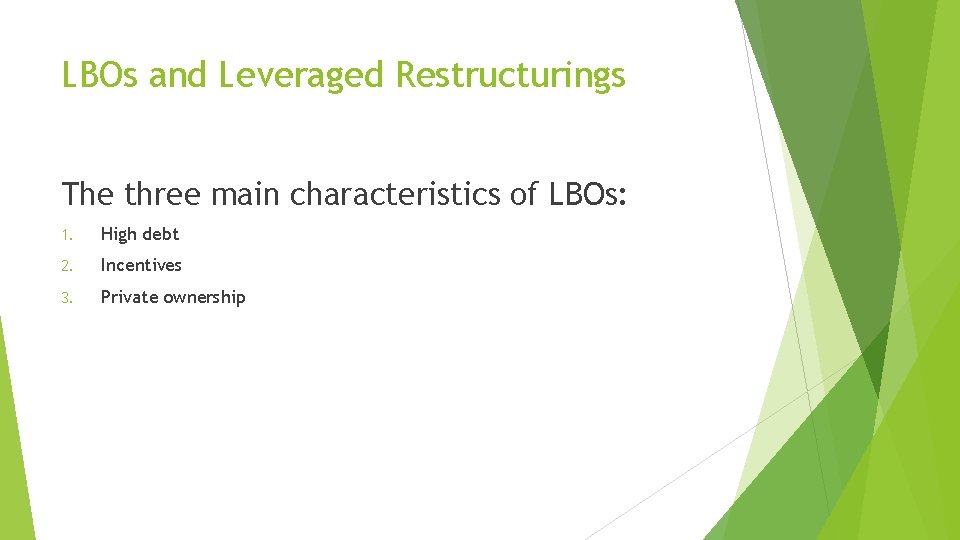 LBOs and Leveraged Restructurings

The three main characteristics of LBOs:

1. High debt
2. Incentives
3. Private ownership